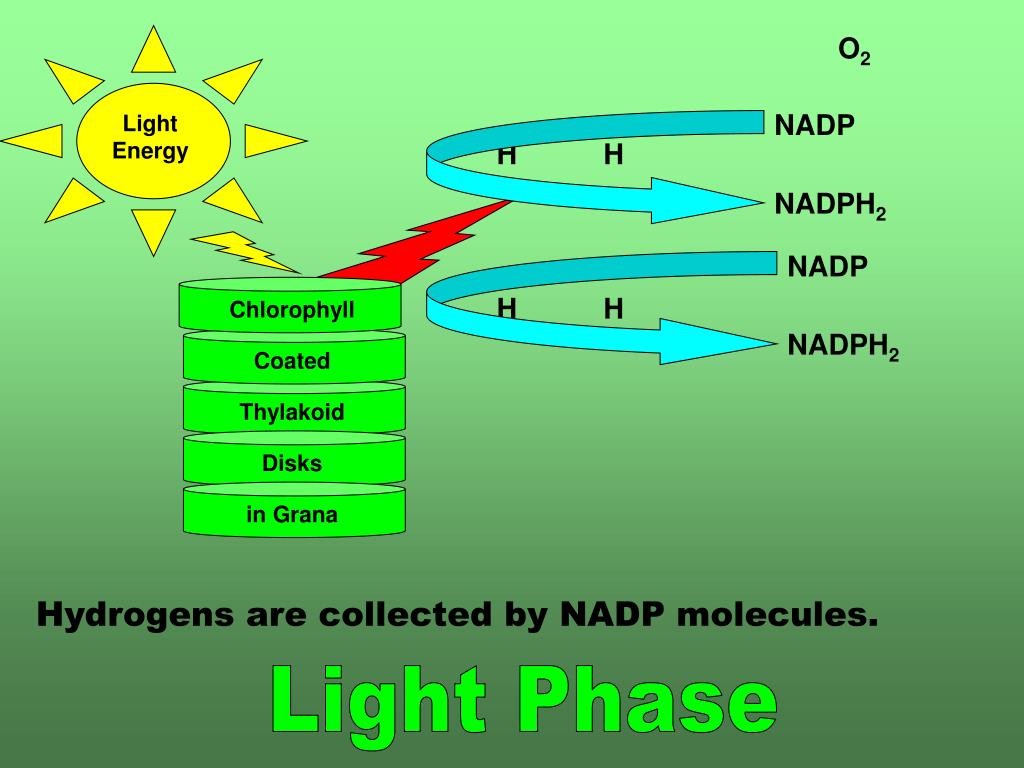 Light Energy

$O_2$

NADP

H H

$NADPH_2$

NADP

H H

$NADPH_2$

Chlorophyll

Coated

Thylakoid

Disks

in Grana

Hydrogens are collected by NADP molecules.

Light Phase